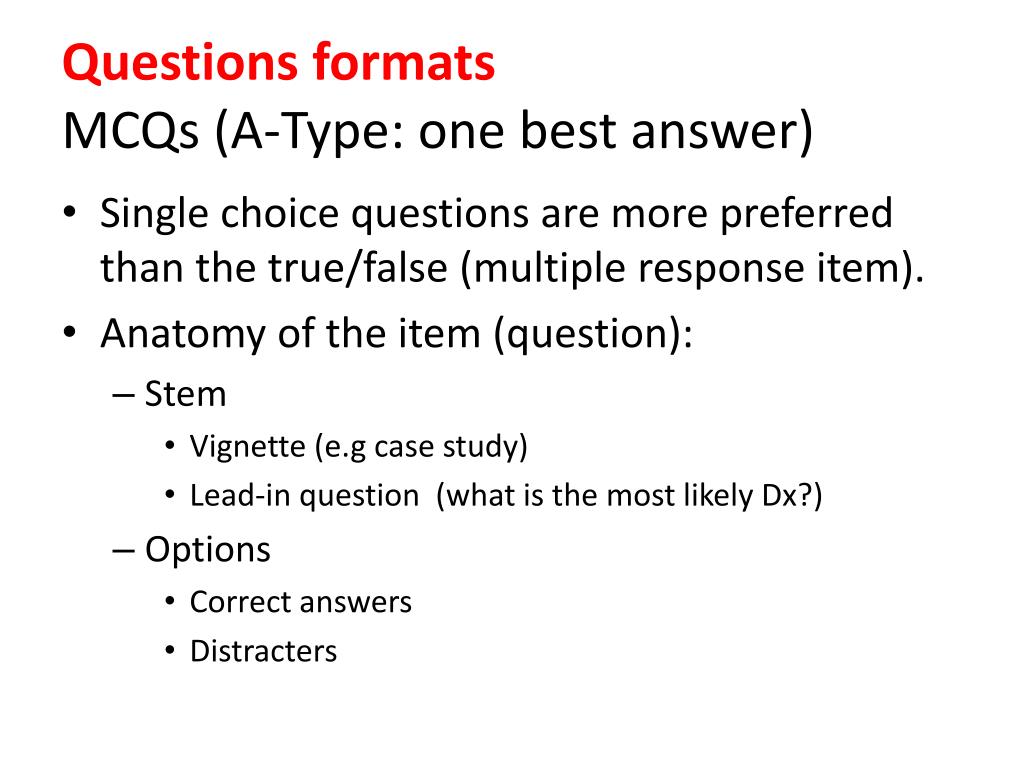 Questions formats
MCQs (A-Type: one best answer)

• Single choice questions are more preferred than the true/false (multiple response item).
• Anatomy of the item (question):
– Stem
• Vignette (e.g case study)
• Lead-in question (what is the most likely Dx?)
– Options
• Correct answers
• Distracters